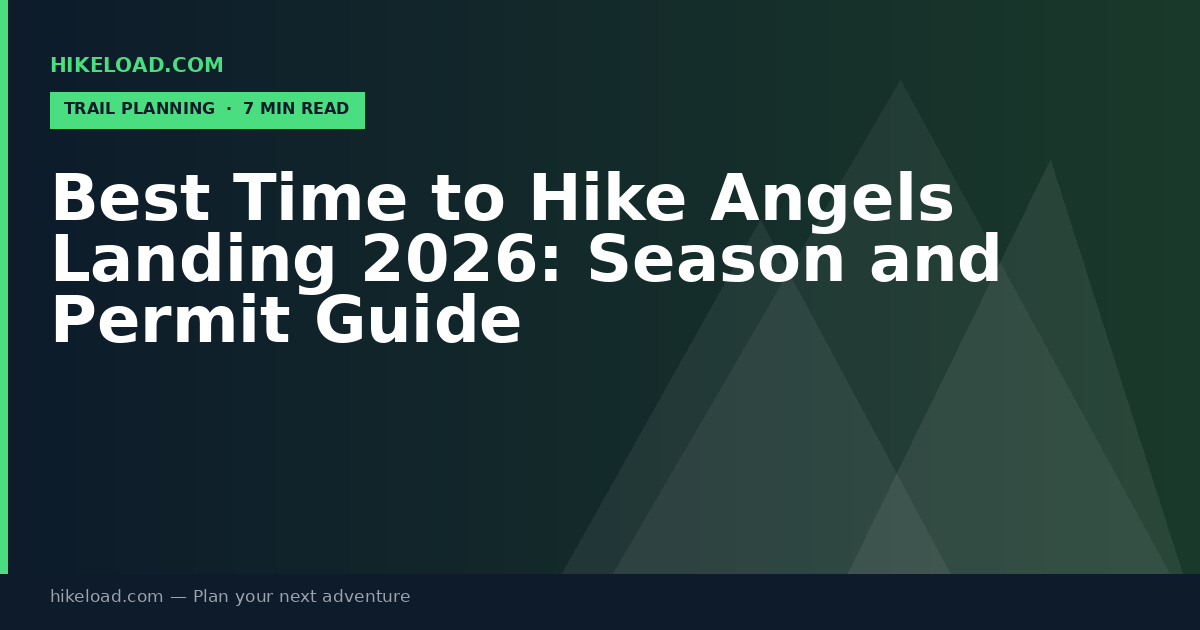 HIKELOAD.COM

TRAIL PLANNING · 7 MIN READ

Best Time to Hike Angels Landing 2026: Season and Permit Guide

hikeload.com — Plan your next adventure